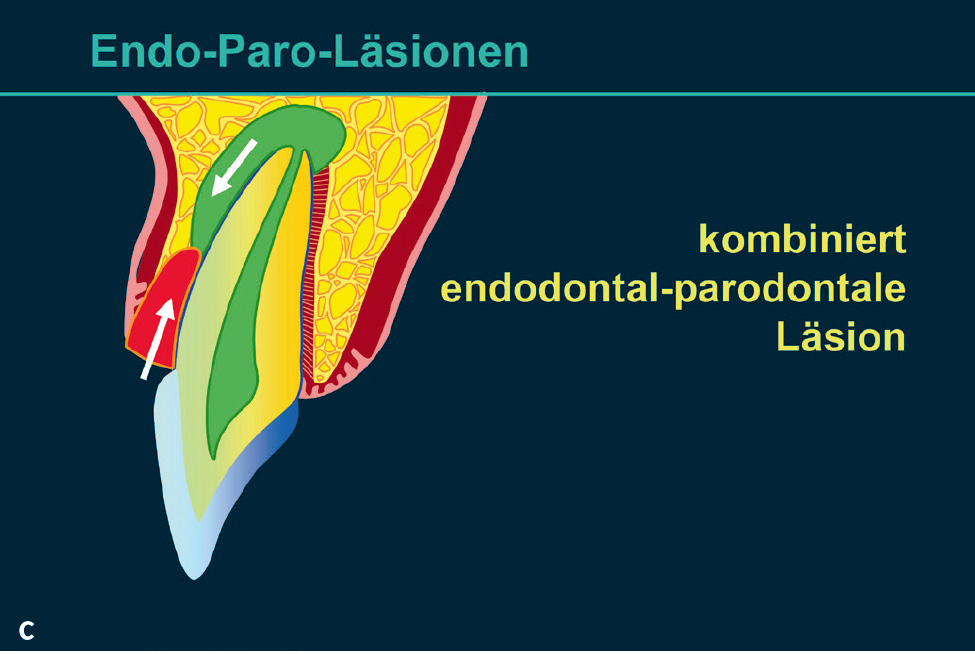 Endo-Paro-Läsionen

kombiniert endodontal-parodontale Läsion

c